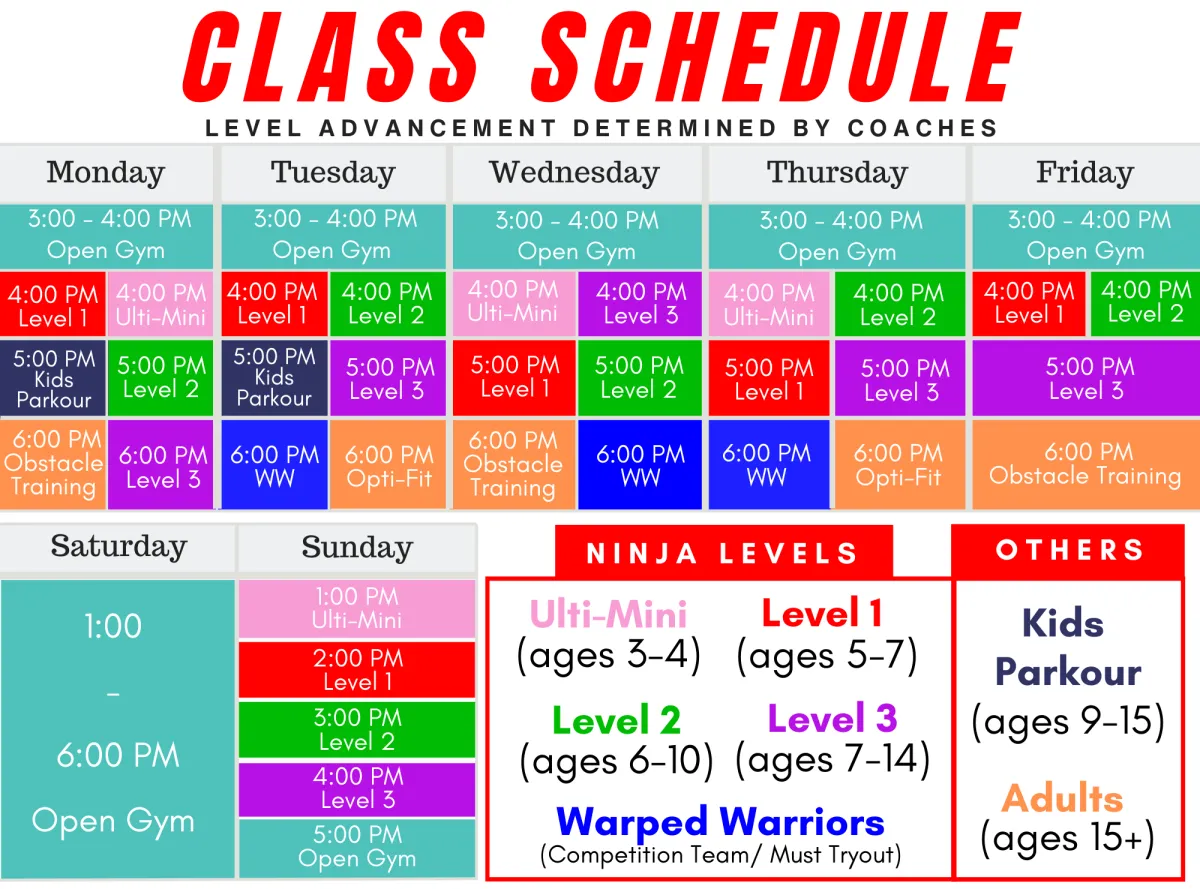 CLASS SCHEDULE
LEVEL ADVANCEMENT DETERMINED BY COACHES

Monday
3:00 - 4:00 PM Open Gym
4:00 PM Level 1
4:00 PM Ulti-Mini
5:00 PM Kids Parkour
5:00 PM Level 2
6:00 PM Obstacle Training
6:00 PM Level 3

Tuesday
3:00 - 4:00 PM Open Gym
4:00 PM Level 1
4:00 PM Level 2
5:00 PM Kids Parkour
5:00 PM Level 3
6:00 PM WW
6:00 PM Opti-Fit

Wednesday
3:00 - 4:00 PM Open Gym
4:00 PM Ulti-Mini
4:00 PM Level 3
5:00 PM Level 1
5:00 PM Level 2
6:00 PM Obstacle Training
6:00 PM WW

Thursday
3:00 - 4:00 PM Open Gym
4:00 PM Ulti-Mini
4:00 PM Level 2
5:00 PM Level 1
5:00 PM Level 3
6:00 PM WW
6:00 PM Opti-Fit

Friday
3:00 - 4:00 PM Open Gym
4:00 PM Level 1
4:00 PM Level 2
5:00 PM Level 3
6:00 PM Obstacle Training

Saturday
1:00 - 6:00 PM Open Gym

Sunday
1:00 PM Ulti-Mini
2:00 PM Level 1
3:00 PM Level 2
4:00 PM Level 3
5:00 PM Open Gym

NINJA LEVELS
Ulti-Mini (ages 3-4)
Level 1 (ages 5-7)
Level 2 (ages 6-10)
Level 3 (ages 7-14)
Warped Warriors
(Competition Team/ Must Tryout)

OTHERS
Kids Parkour (ages 9-15)
Adults (ages 15+)